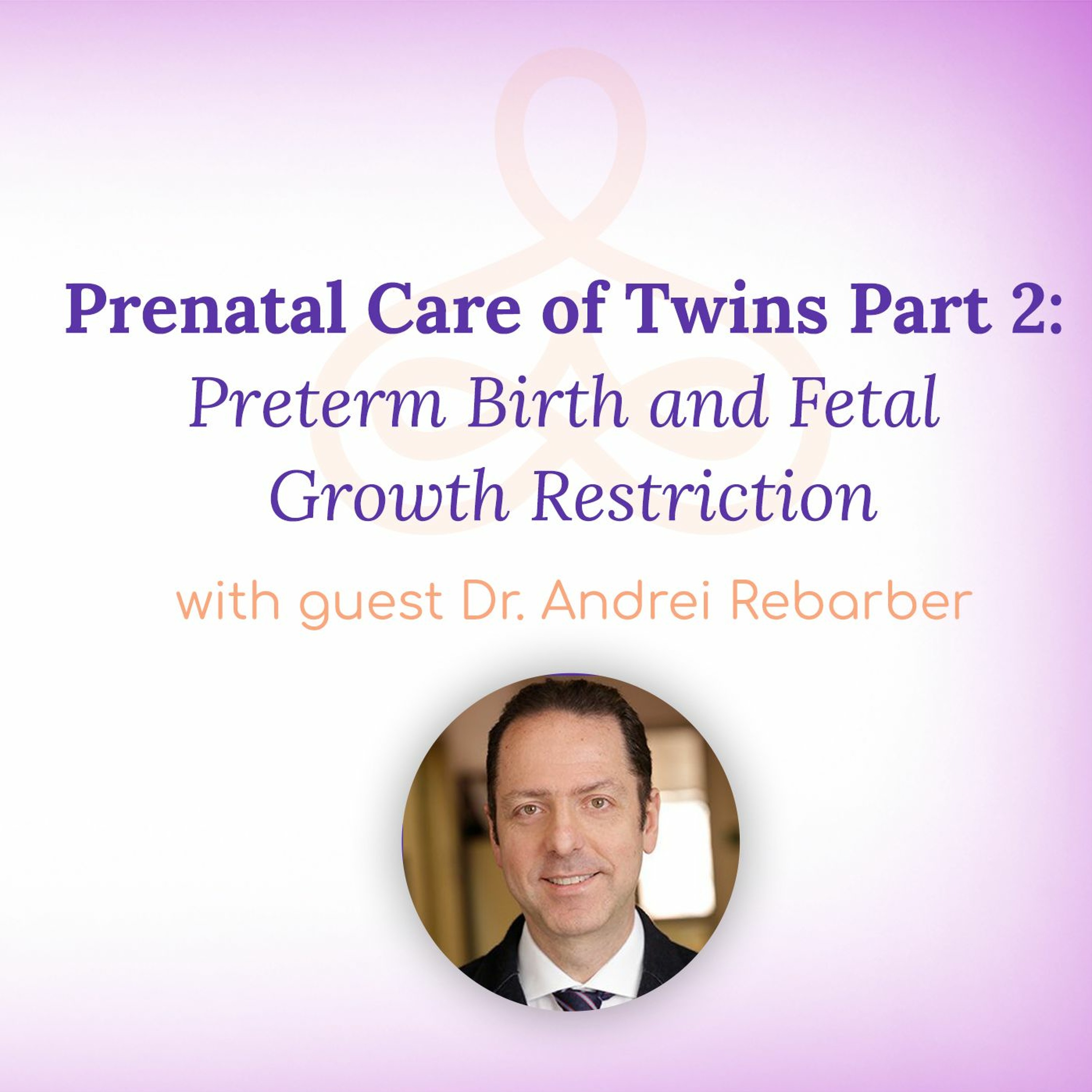 Prenatal Care of Twins Part 2:
Preterm Birth and Fetal Growth Restriction

with guest Dr. Andrei Rebarber